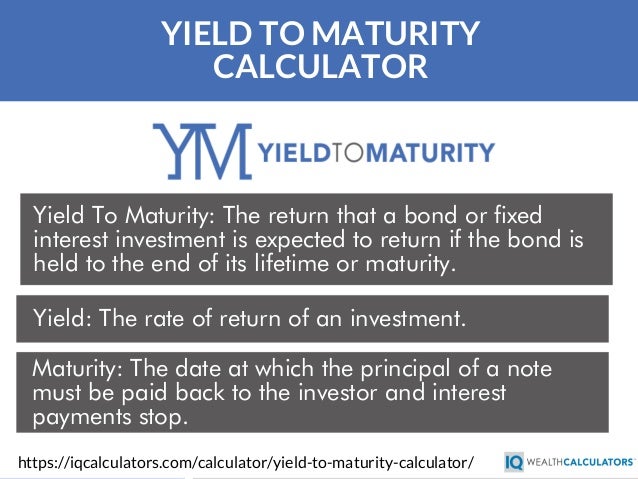 YIELD TO MATURITY CALCULATOR

YM YIELDTOMATURITY

Yield To Maturity: The return that a bond or fixed interest investment is expected to return if the bond is held to the end of its lifetime or maturity.

Yield: The rate of return of an investment.

Maturity: The date at which the principal of a note must be paid back to the investor and interest payments stop.

https://iqcalculators.com/calculator/yield-to-maturity-calculator/

IQ WEALTHCALCULATORS